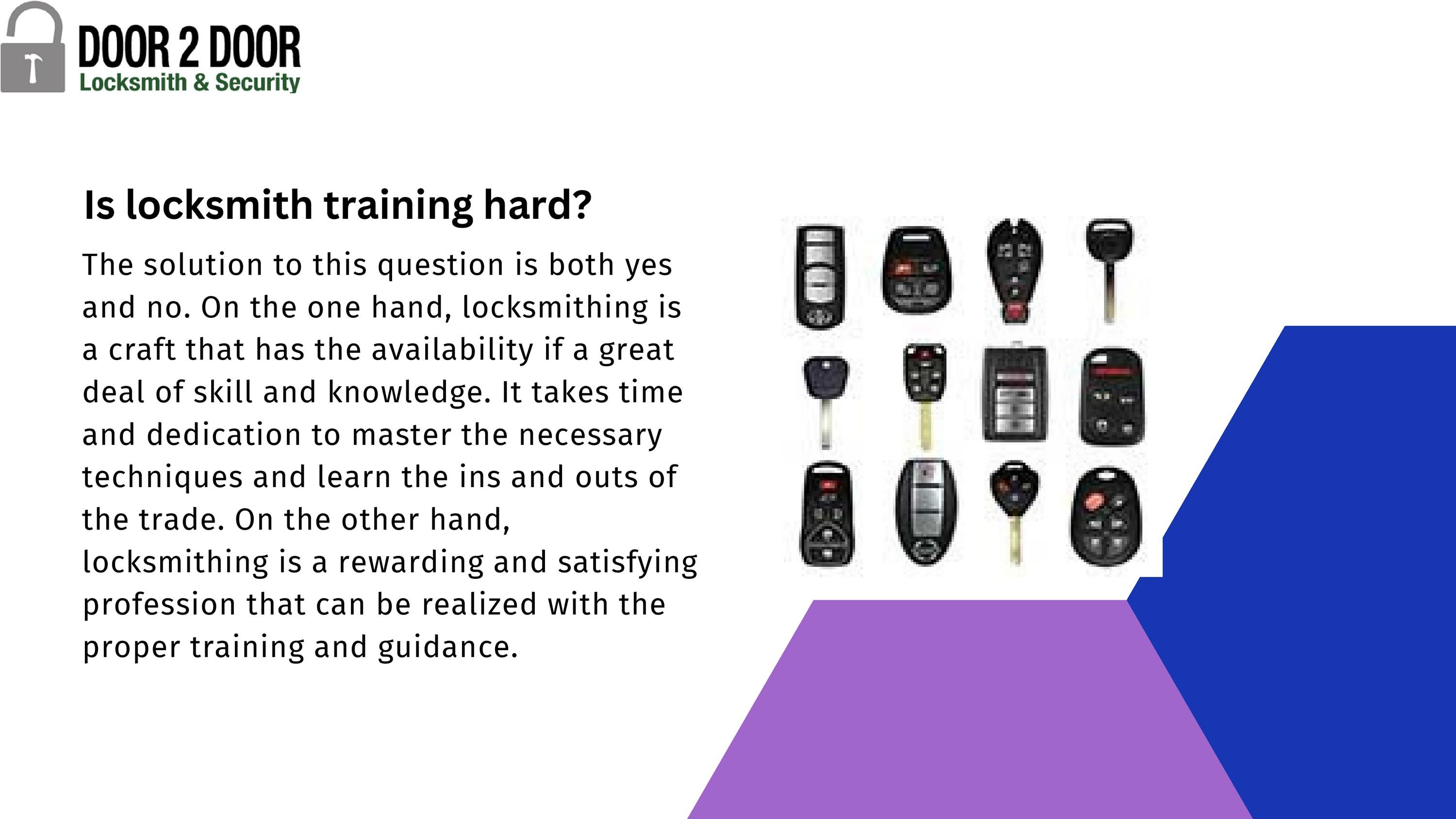 DOOR 2 DOOR
Locksmith & Security

Is locksmith training hard?

The solution to this question is both yes and no. On the one hand, locksmithing is a craft that has the availability if a great deal of skill and knowledge. It takes time and dedication to master the necessary techniques and learn the ins and outs of the trade. On the other hand, locksmithing is a rewarding and satisfying profession that can be realized with the proper training and guidance.